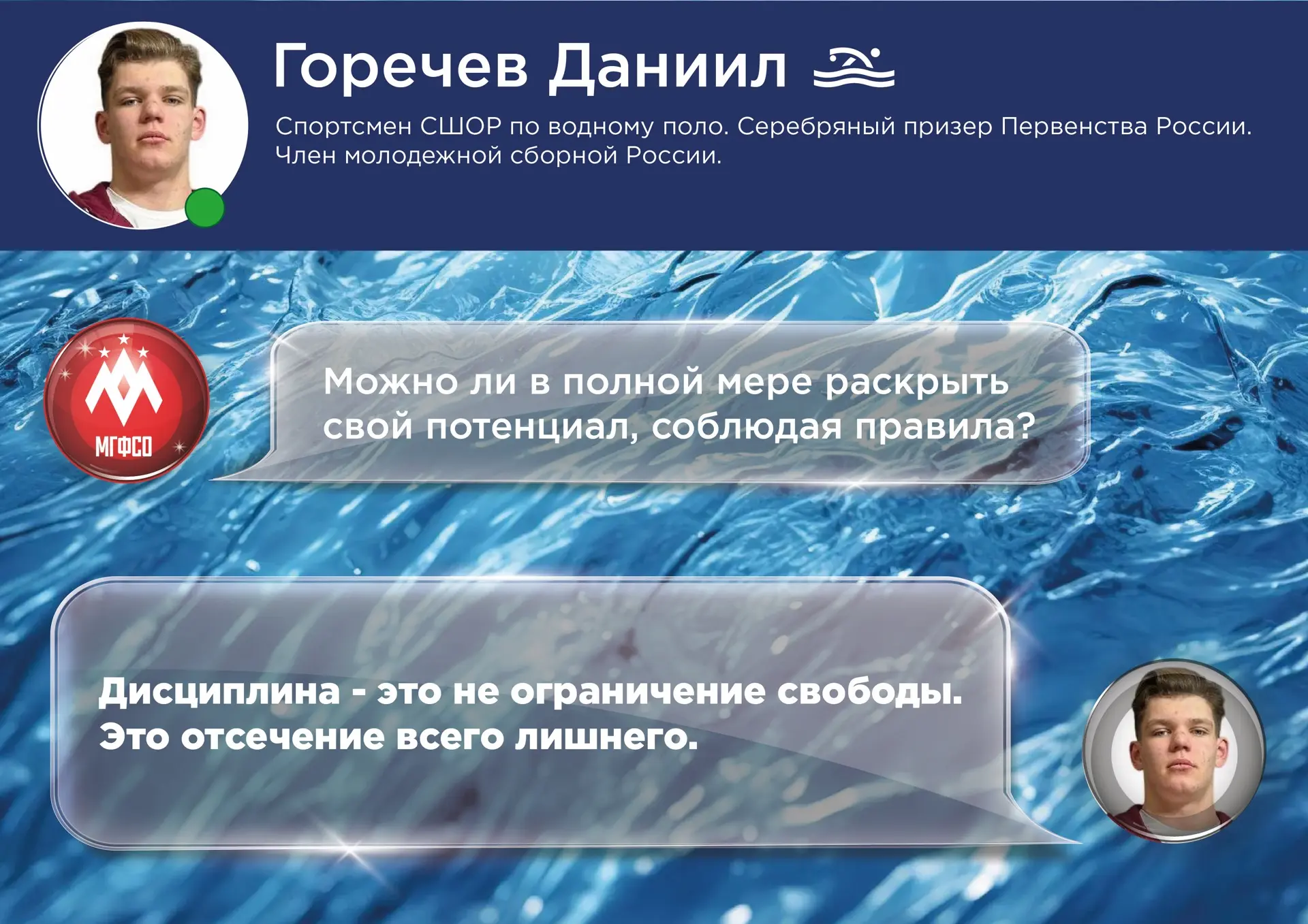 Горечев Даниил

Спортсмен СШОР по водному поло. Серебряный призер Первенства России. Член молодежной сборной России.

МГФСО

Можно ли в полной мере раскрыть свой потенциал, соблюдая правила?

Дисциплина - это не ограничение свободы. Это отсечение всего лишнего.